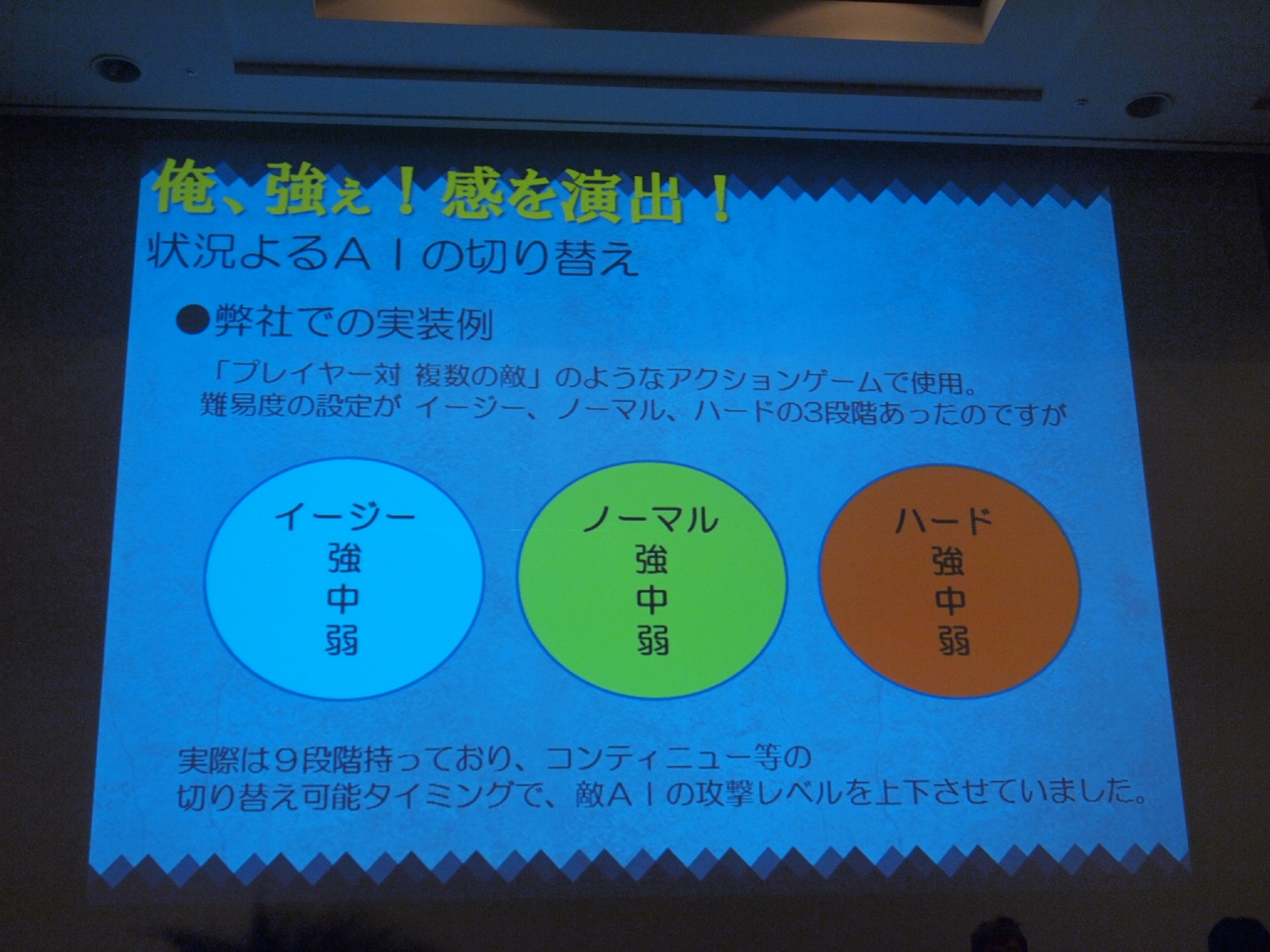 俺、強ぇ！感を演出！
状況よるＡＩの切り替え

●弊社での実装例

「プレイヤー対 複数の敵」のようなアクションゲームで使用。
難易度の設定が イージー、ノーマル、ハードの3段階あったのですが

イージー
強
中
弱

ノーマル
強
中
弱

ハード
強
中
弱

実際は９段階持っており、コンティニュー等の
切り替え可能タイミングで、敵ＡＩの攻撃レベルを上下させていました。